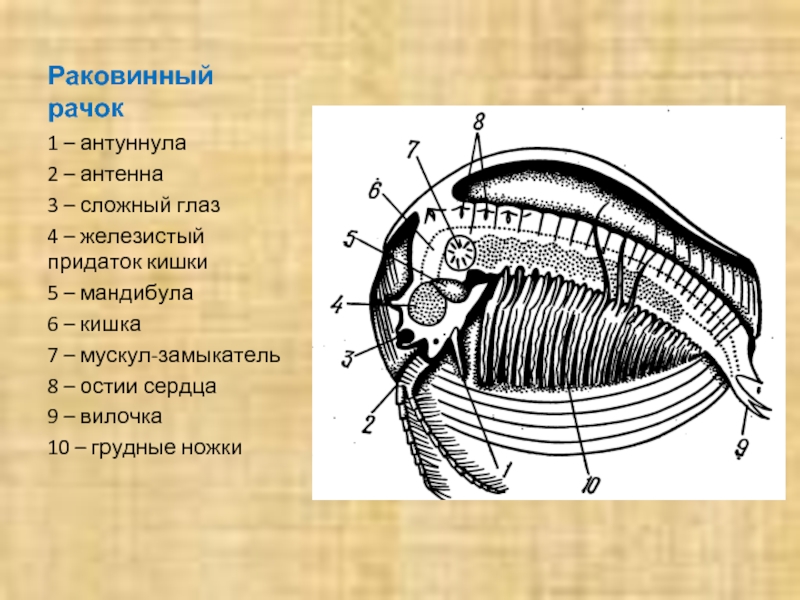 Раковинный рачок

1 – антуннула

2 – антенна

3 – сложный глаз

4 – железистый придаток кишки

5 – мандибула

6 – кишка

7 – мускул-замыкатель

8 – остии сердца

9 – вилочка

10 – грудные ножки

8

7

6

5

4

3

2

1

10

9